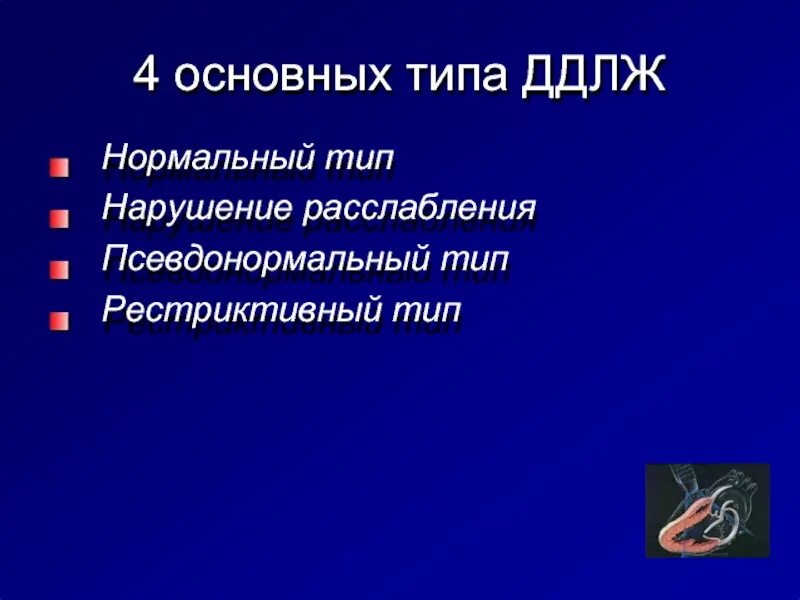 4 основных типа ДДЛЖ

Нормальный тип
Нарушение расслабления
Псевдонормальный тип
Рестриктивный тип